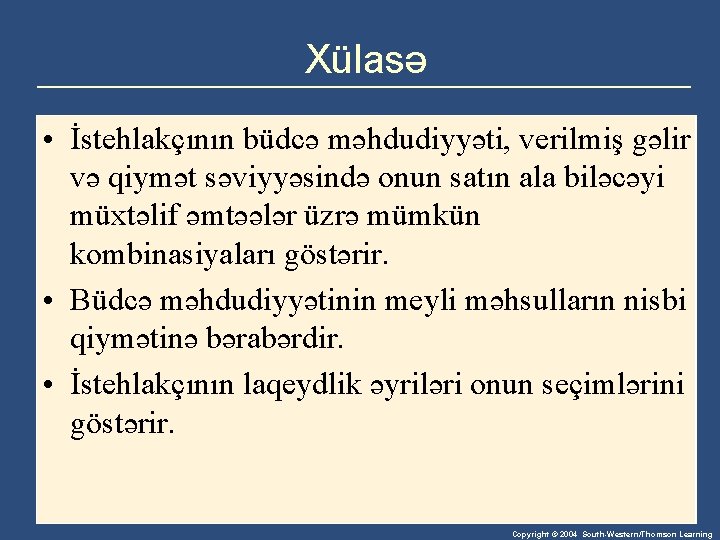 Xülasə

• İstehlakçının büdcə məhdudiyyəti, verilmiş gəlir və qiymət səviyyəsində onun satın ala biləcəyi müxtəlif əmtəələr üzrə mümkün kombinasiyaları göstərir.

• Büdcə məhdudiyyətinin meyli məhsulların nisbi qiymətinə bərabərdir.

• İstehlakçının laqeydlik əyriləri onun seçimlərini göstərir.

Copyright © 2004 South-Western/Thomson Learning